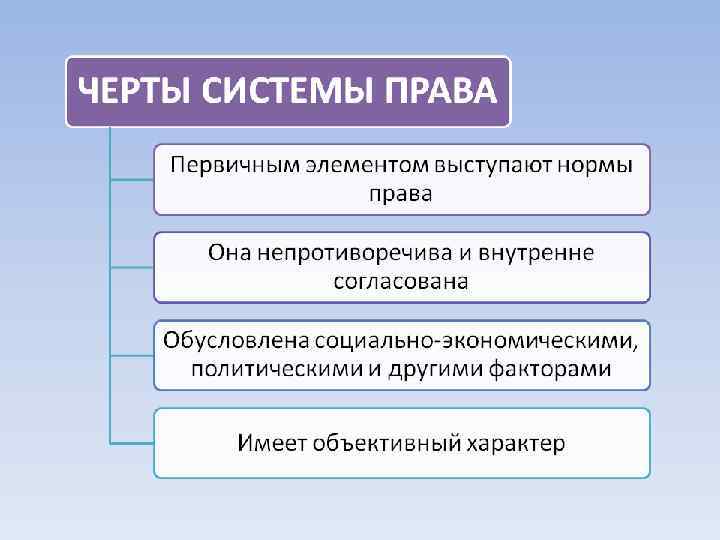 ЧЕРТЫ СИСТЕМЫ ПРАВА

Первичным элементом выступают нормы права

Она непротиворечива и внутренне согласована

Обусловлена социально-экономическими, политическими и другими факторами

Имеет объективный характер